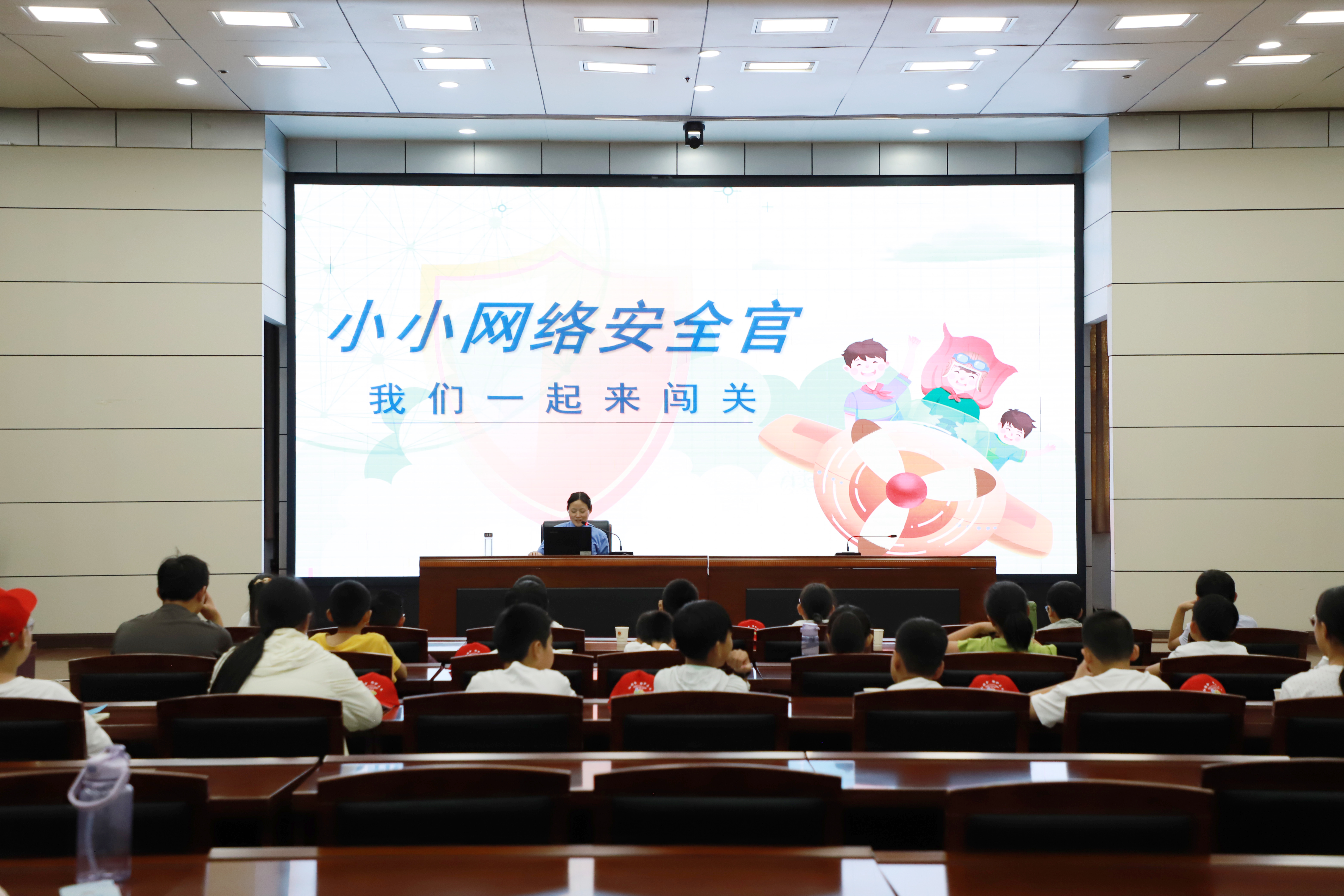 小小网络安全官

我们一起来闯关